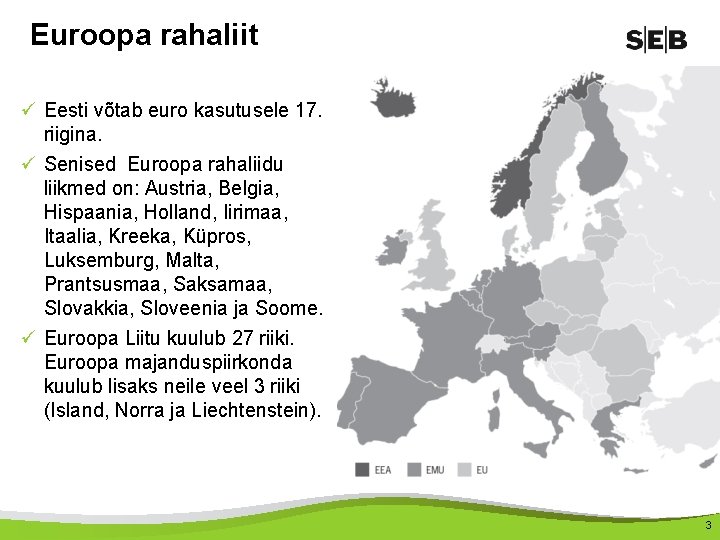 Euroopa rahaliit

SEB

✓ Eesti võtab euro kasutusele 17. riigina.

✓ Senised Euroopa rahaliidu liikmed on: Austria, Belgia, Hispaania, Holland, Iirimaa, Itaalia, Kreeka, Küpros, Luksemburg, Malta, Prantsusmaa, Saksamaa, Slovakkia, Sloveenia ja Soome.

✓ Euroopa Liitu kuulub 27 riiki. Euroopa majanduspiirkonda kuulub lisaks neile veel 3 riiki (Island, Norra ja Liechtenstein).

EEA EMU EU

3